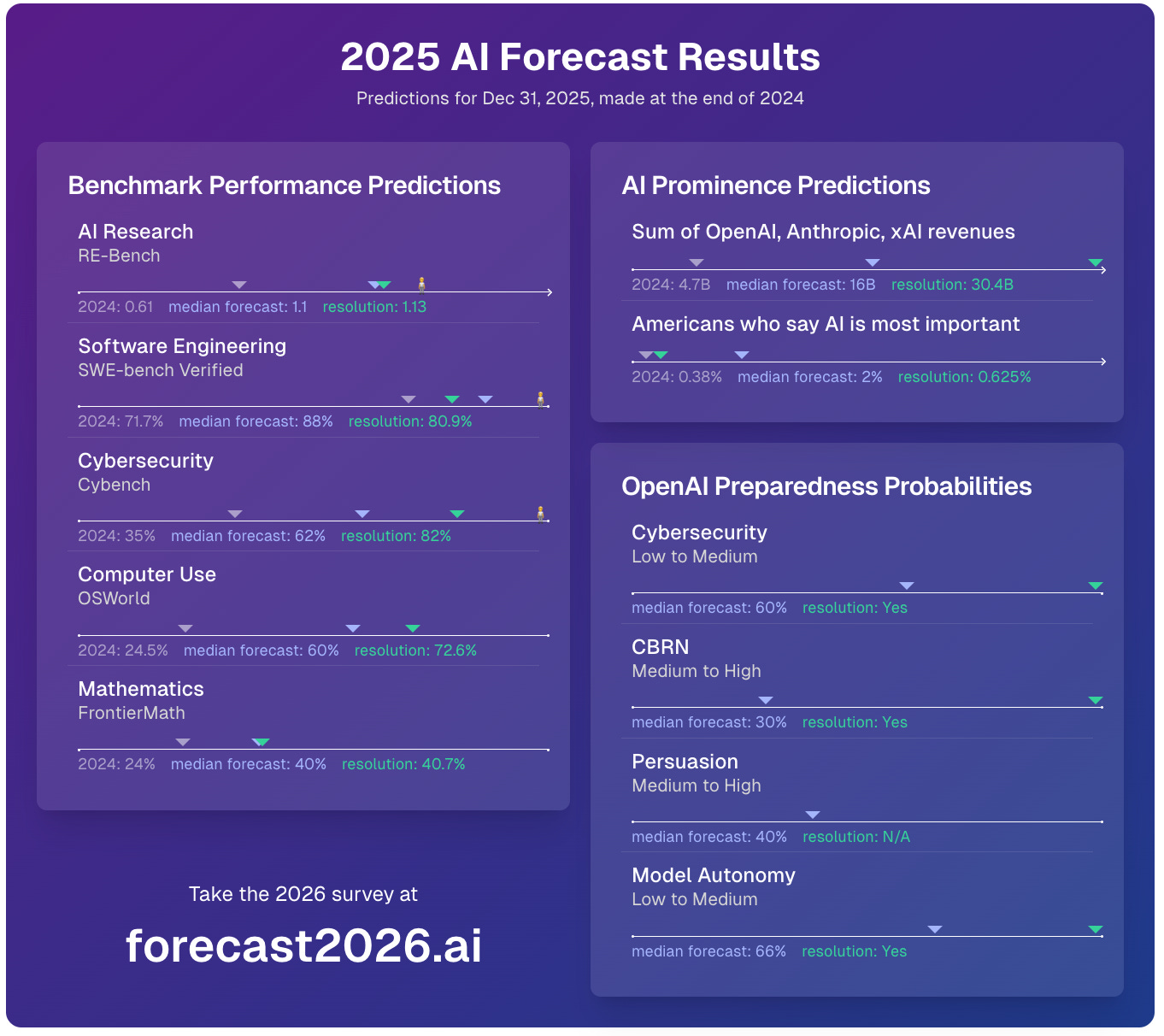 2025 AI Forecast Results

Predictions for Dec 31, 2025, made at the end of 2024

Benchmark Performance Predictions

AI Research
RE-Bench

2024: 0.61 median forecast: 1.1 resolution: 1.13

Software Engineering
SWE-bench Verified

2024: 71.7% median forecast: 88% resolution: 80.9%

Cybersecurity
Cybench

2024: 35% median forecast: 62% resolution: 82%

Computer Use
OSWorld

2024: 24.5% median forecast: 60% resolution: 72.6%

Mathematics
FrontierMath

2024: 24% median forecast: 40% resolution: 40.7%

Take the 2026 survey at

forecast2026.ai

AI Prominence Predictions

Sum of OpenAI, Anthropic, xAI revenues

2024: 4.7B median forecast: 16B resolution: 30.4B

Americans who say AI is most important

2024: 0.38% median forecast: 2% resolution: 0.625%

OpenAI Preparedness Probabilities

Cybersecurity
Low to Medium

median forecast: 60% resolution: Yes

CBRN
Medium to High

median forecast: 30% resolution: Yes

Persuasion
Medium to High

median forecast: 40% resolution: N/A

Model Autonomy
Low to Medium

median forecast: 66% resolution: Yes